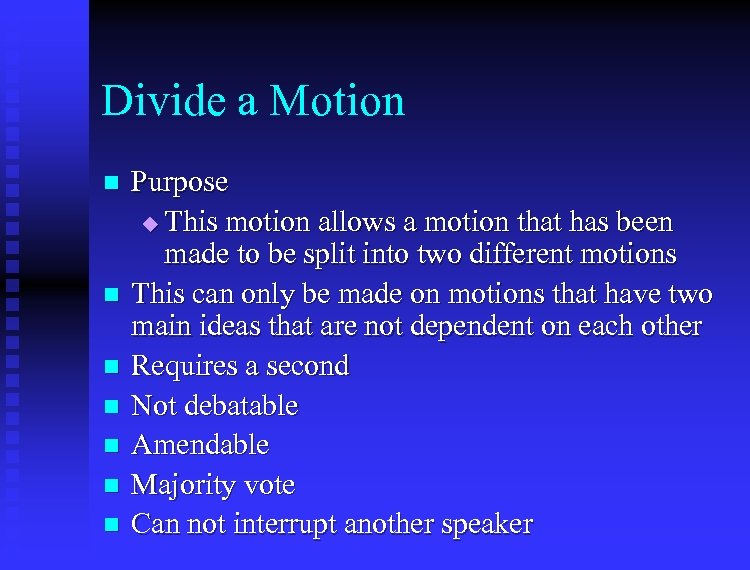 Divide a Motion

Purpose

This motion allows a motion that has been made to be split into two different motions

This can only be made on motions that have two main ideas that are not dependent on each other

Requires a second

Not debatable

Amendable

Majority vote

Can not interrupt another speaker